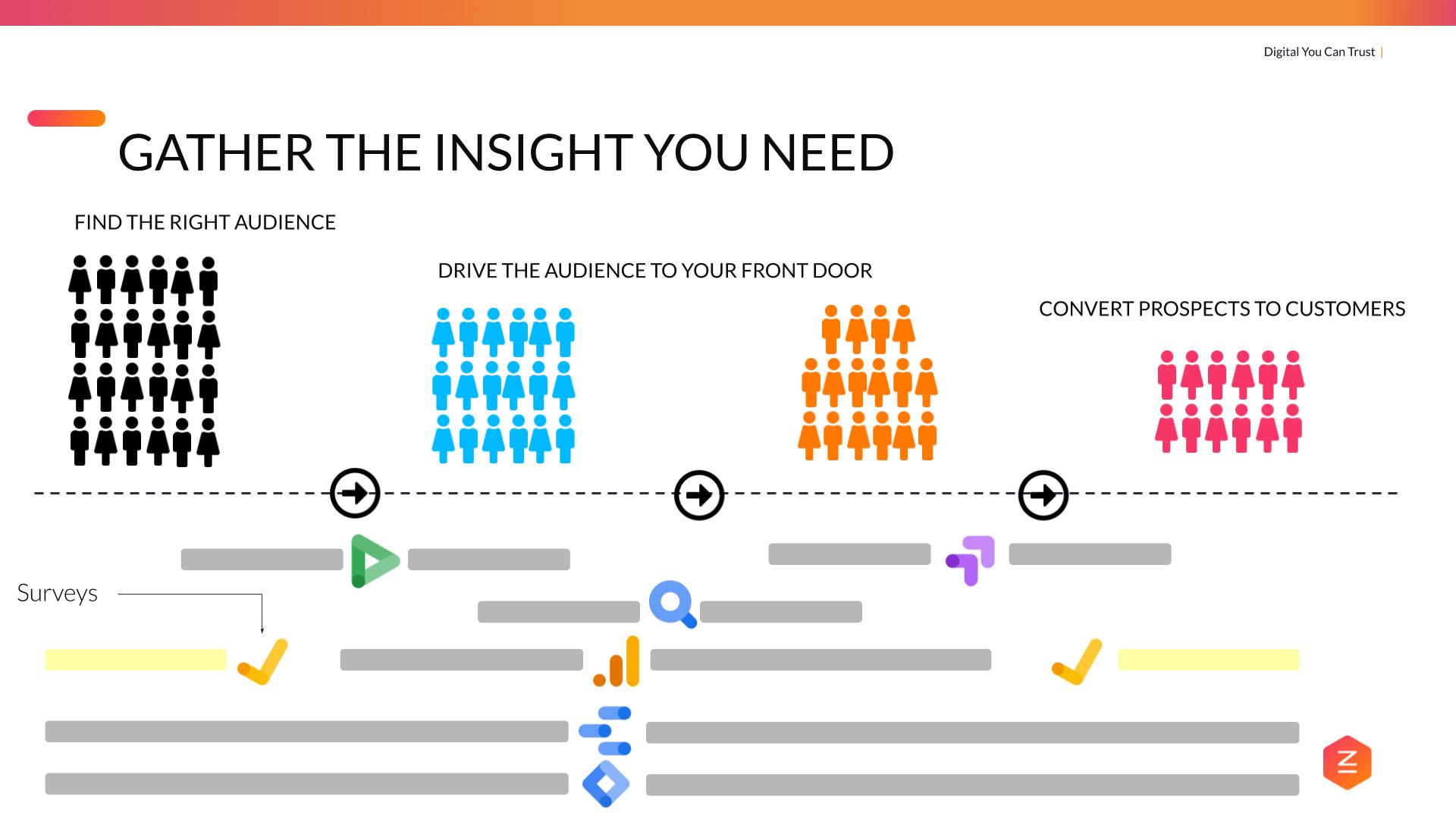 Digital You Can Trust |

GATHER THE INSIGHT YOU NEED

FIND THE RIGHT AUDIENCE

DRIVE THE AUDIENCE TO YOUR FRONT DOOR

CONVERT PROSPECTS TO CUSTOMERS

Surveys